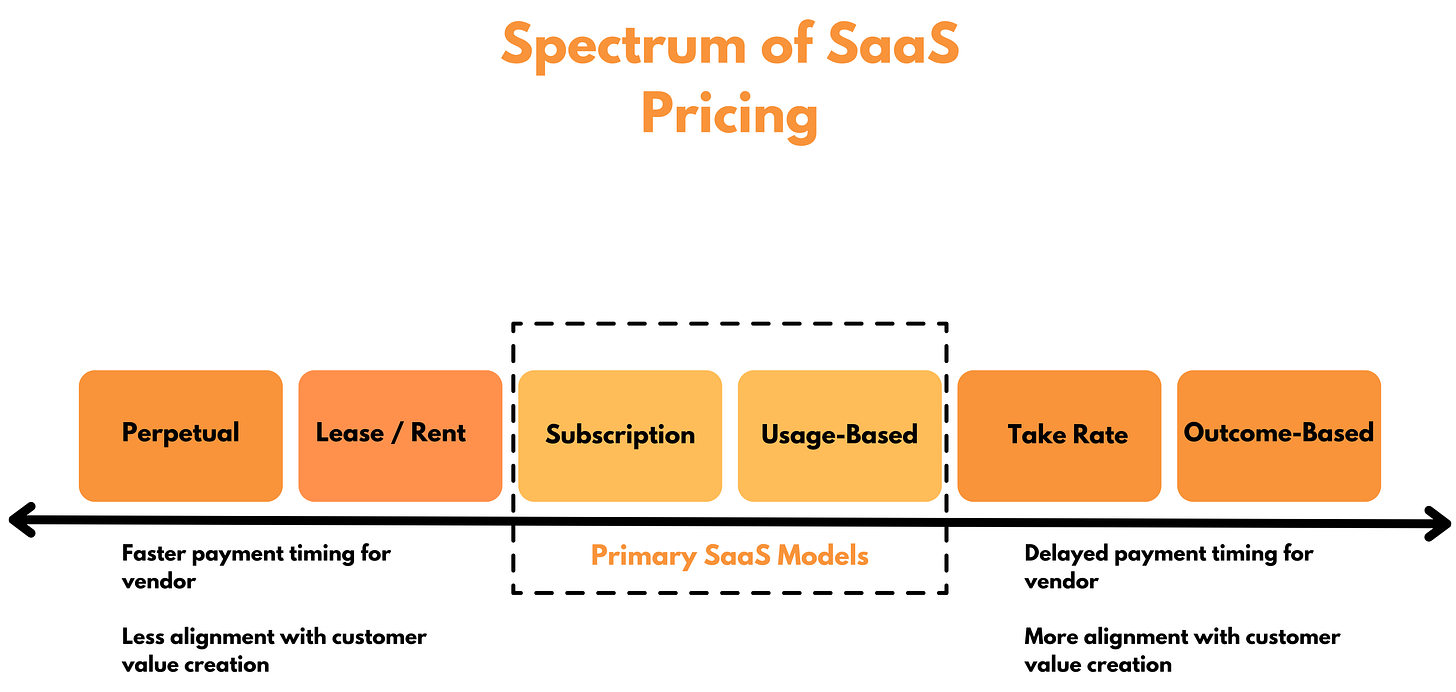 Spectrum of SaaS Pricing

Perpetual

Lease / Rent

Subscription

Usage-Based

Take Rate

Outcome-Based

Faster payment timing for vendor

Less alignment with customer value creation

Primary SaaS Models

Delayed payment timing for vendor

More alignment with customer value creation